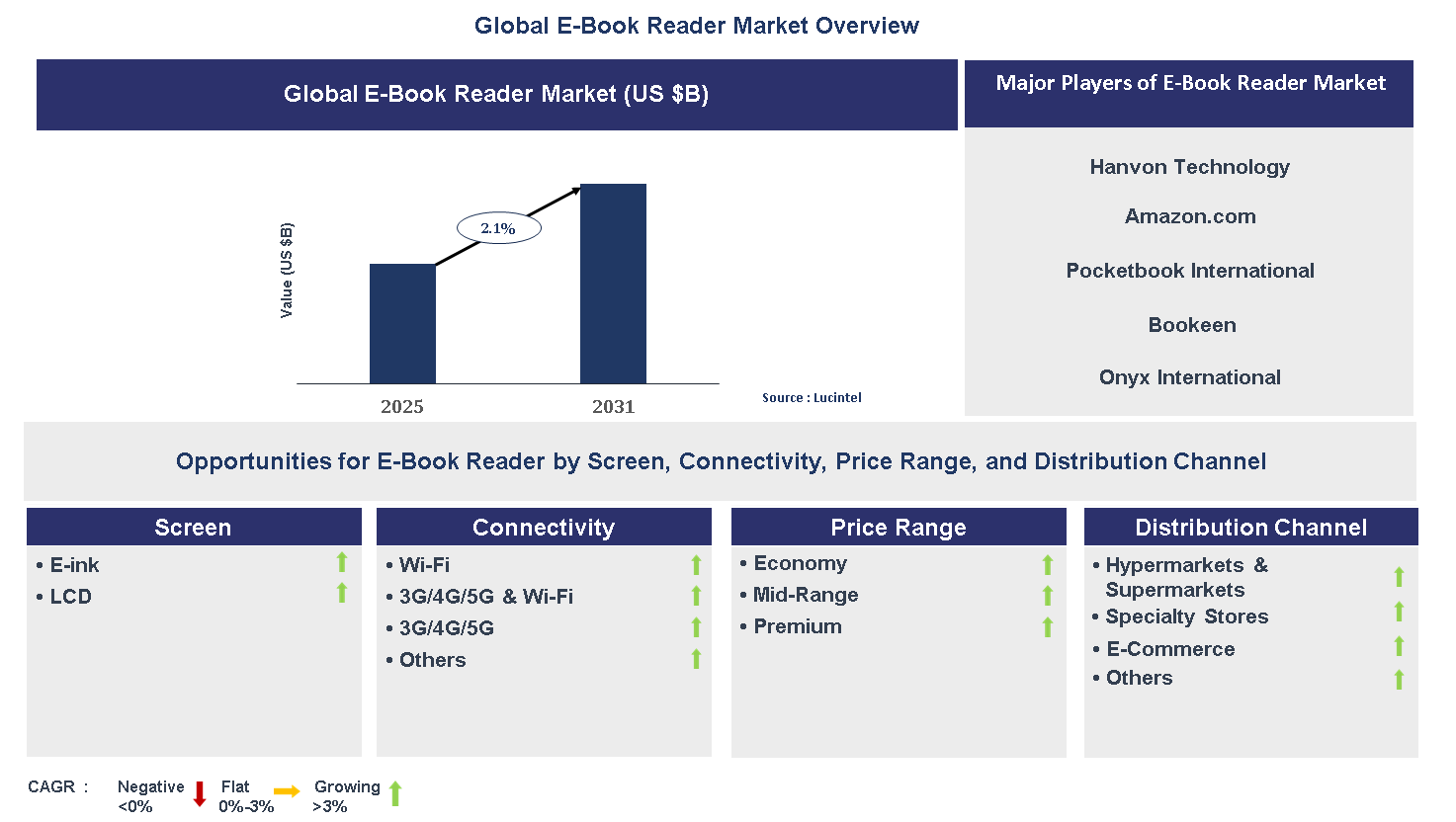 Global E-Book Reader Market Overview

Global E-Book Reader Market (US $B)

Value (US $B)

2.1%

2025

2031

Source : Lucintel

Major Players of E-Book Reader Market

Hanvon Technology

Amazon.com

Pocketbook International

Bookeen

Onyx International

Opportunities for E-Book Reader by Screen, Connectivity, Price Range, and Distribution Channel

Screen

• E-ink
• LCD

Connectivity

• Wi-Fi
• 3G/4G/5G & Wi-Fi
• 3G/4G/5G
• Others

Price Range

• Economy
• Mid-Range
• Premium

Distribution Channel

• Hypermarkets & Supermarkets
• Specialty Stores
• E-Commerce
• Others

CAGR : Negative <0% Flat 0%-3% Growing >3%